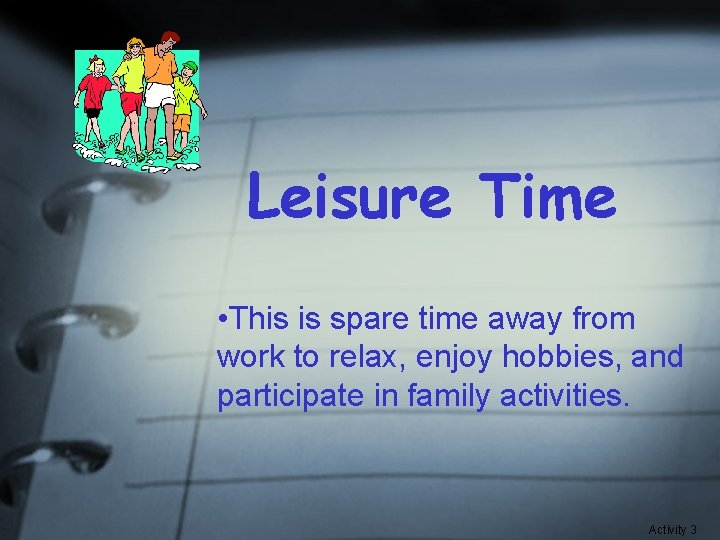 Leisure Time

•This is spare time away from work to relax, enjoy hobbies, and participate in family activities.

Activity 3